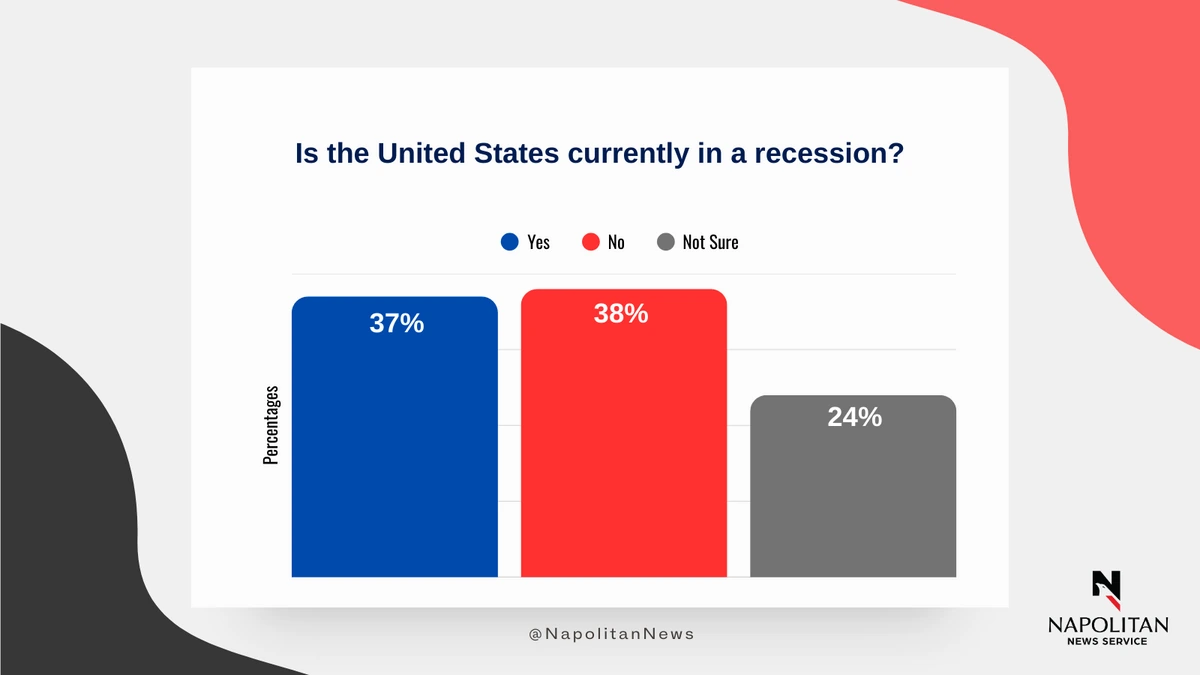 Is the United States currently in a recession?

Yes No Not Sure

Percentages

37%

38%

24%

@NapolitanNews

NAPOLITAN
NEWS SERVICE